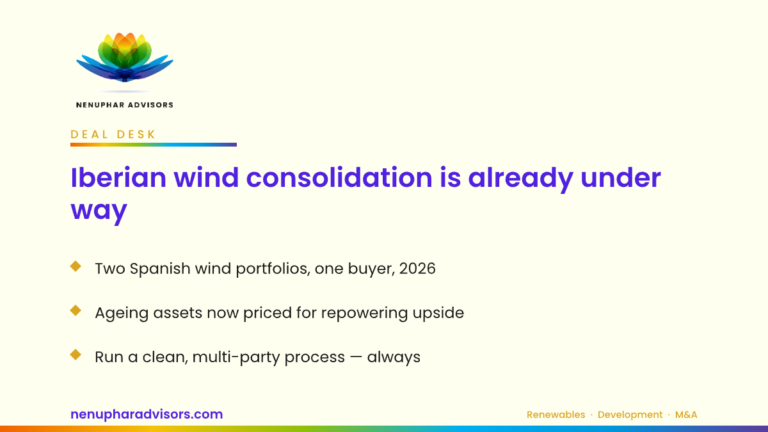 NENUPHAR ADVISORS

DEAL DESK

Iberian wind consolidation is already under way

Two Spanish wind portfolios, one buyer, 2026

Ageing assets now priced for repowering upside

Run a clean, multi-party process — always

nenupharadvisors.com

Renewables · Development · M&A